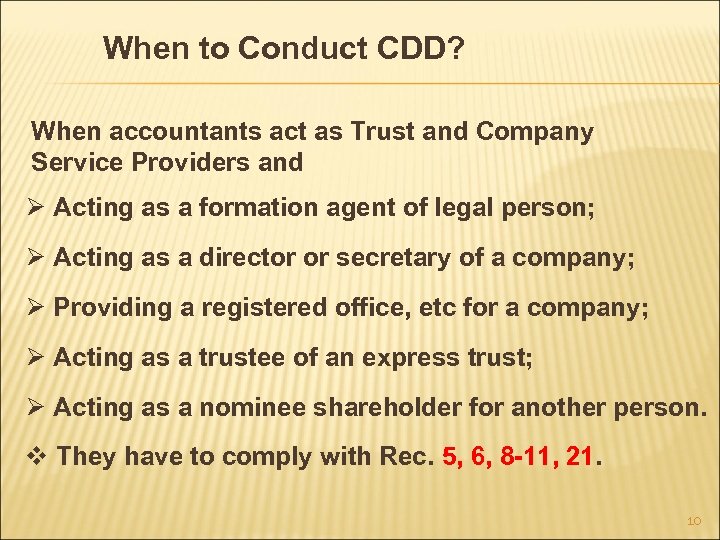 When to Conduct CDD?

When accountants act as Trust and Company Service Providers and

➢ Acting as a formation agent of legal person;

➢ Acting as a director or secretary of a company;

➢ Providing a registered office, etc for a company;

➢ Acting as a trustee of an express trust;

➢ Acting as a nominee shareholder for another person.

❖ They have to comply with Rec. 5, 6, 8-11, 21.

10